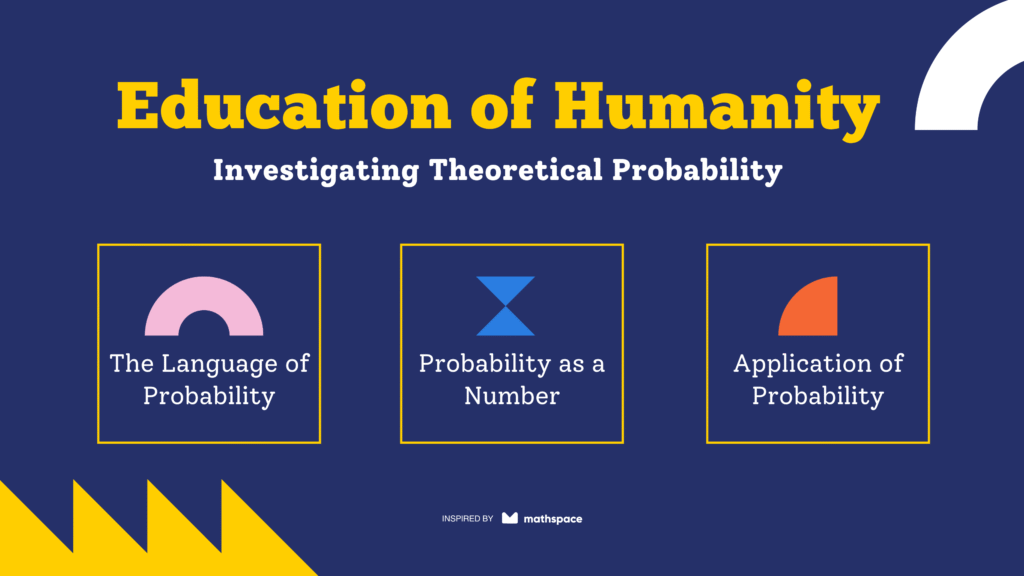 Education of Humanity

Investigating Theoretical Probability

The Language of Probability

Probability as a Number

Application of Probability

INSPIRED BY mathspace